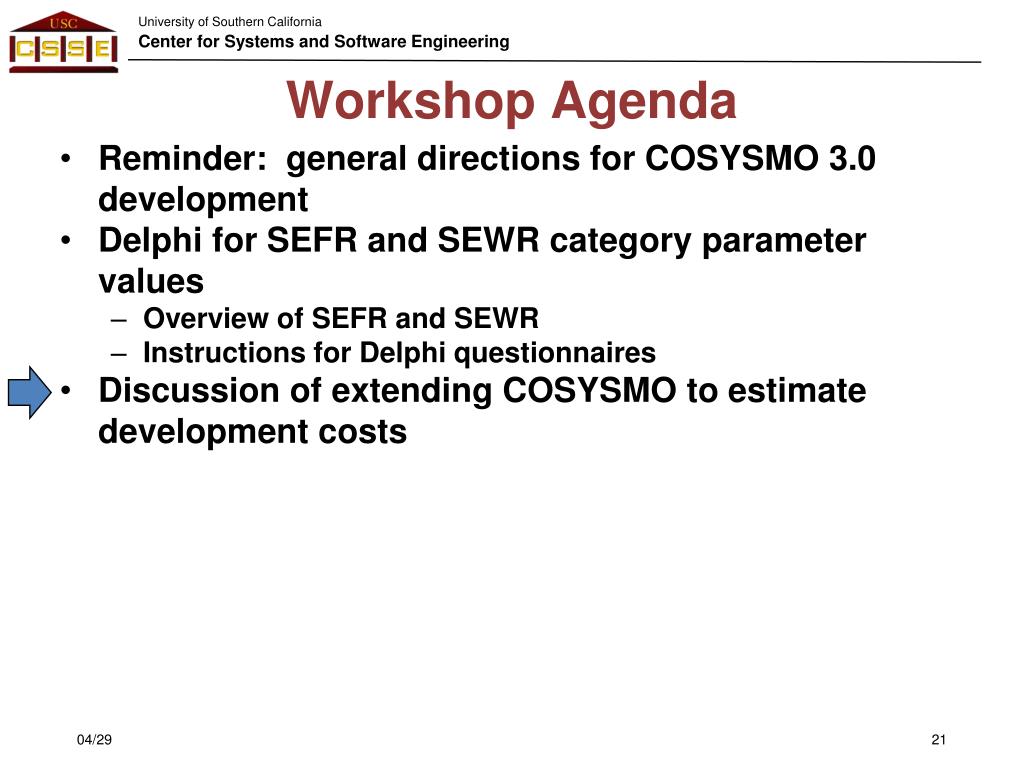 USC
CSSE

University of Southern California
Center for Systems and Software Engineering

Workshop Agenda

• Reminder: general directions for COSYSMO 3.0 development
• Delphi for SEFR and SEWR category parameter values
  – Overview of SEFR and SEWR
  – Instructions for Delphi questionnaires
• Discussion of extending COSYSMO to estimate development costs

04/29

21